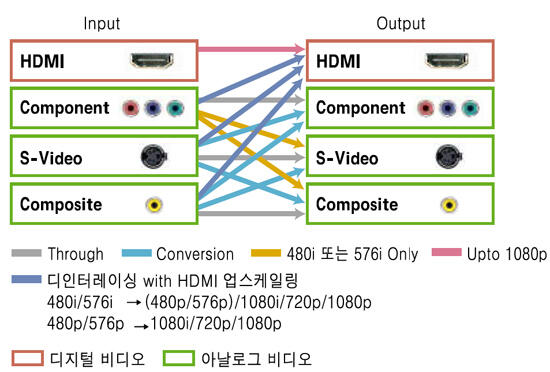 Input

HDMI

Component

S-Video

Composite

Output

HDMI

Component

S-Video

Composite

Through Conversion 480i 또는 576i Only Upto 1080p

디인터레이싱 with HDMI 업스케일링
480i/576i → (480p/576p)/1080i/720p/1080p
480p/576p → 1080i/720p/1080p

디지털 비디오 아날로그 비디오